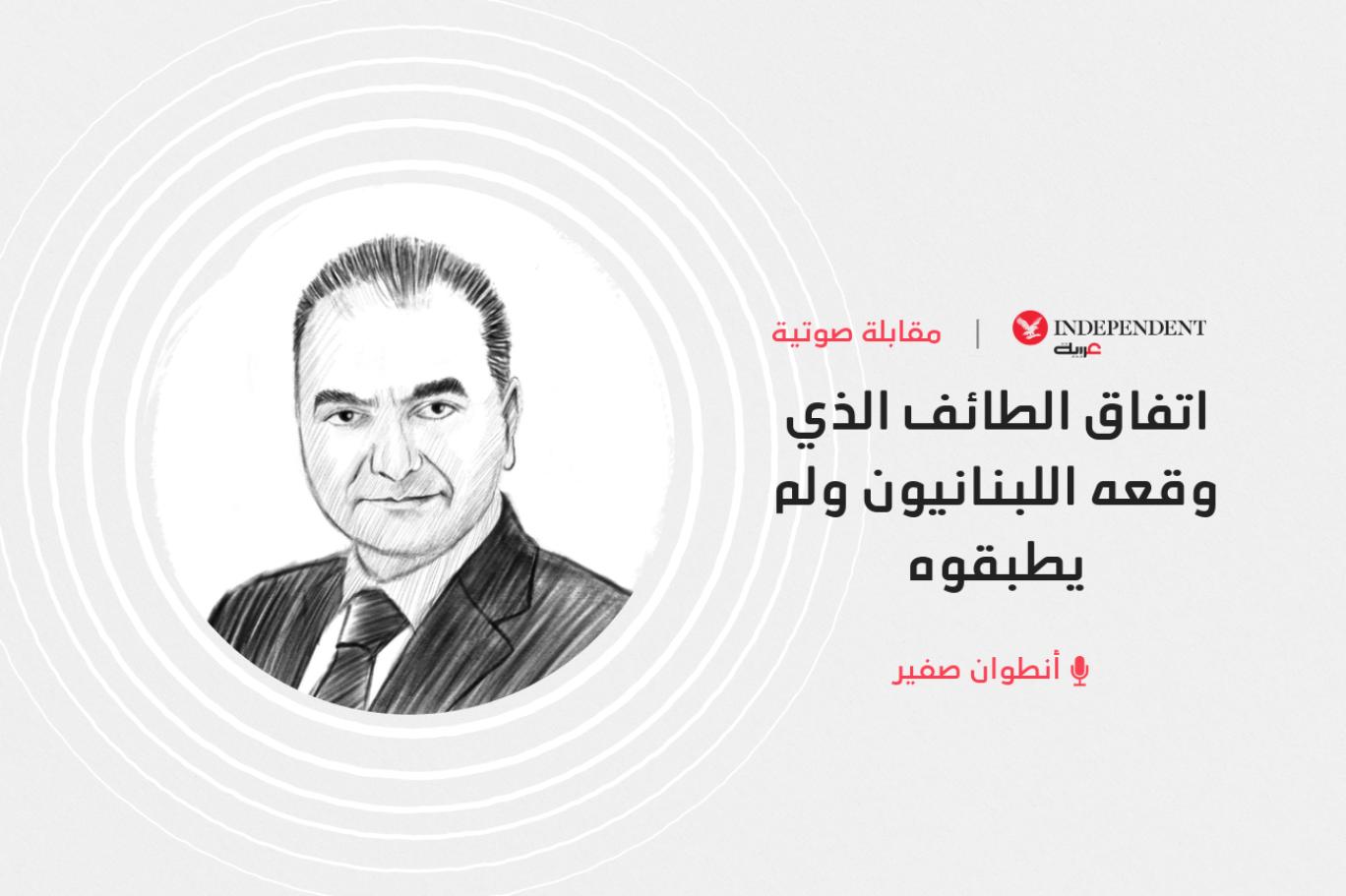 INDEPENDENT عربية | مقابلة صوتية

اتفاق الطائف الذي وقعه اللبنانيون ولم يطبقوه

أنطوان صفير